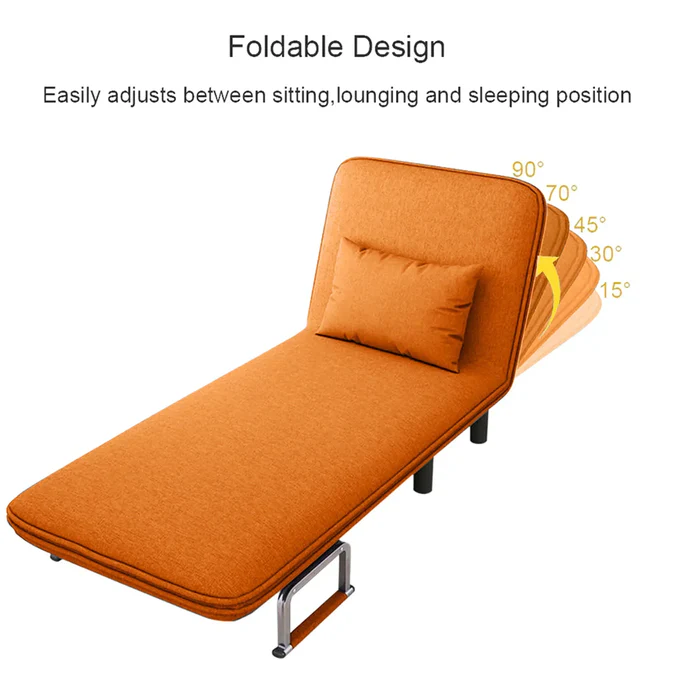 Foldable Design

Easily adjusts between sitting,lounging and sleeping position

90°
70°
45°
30°
15°